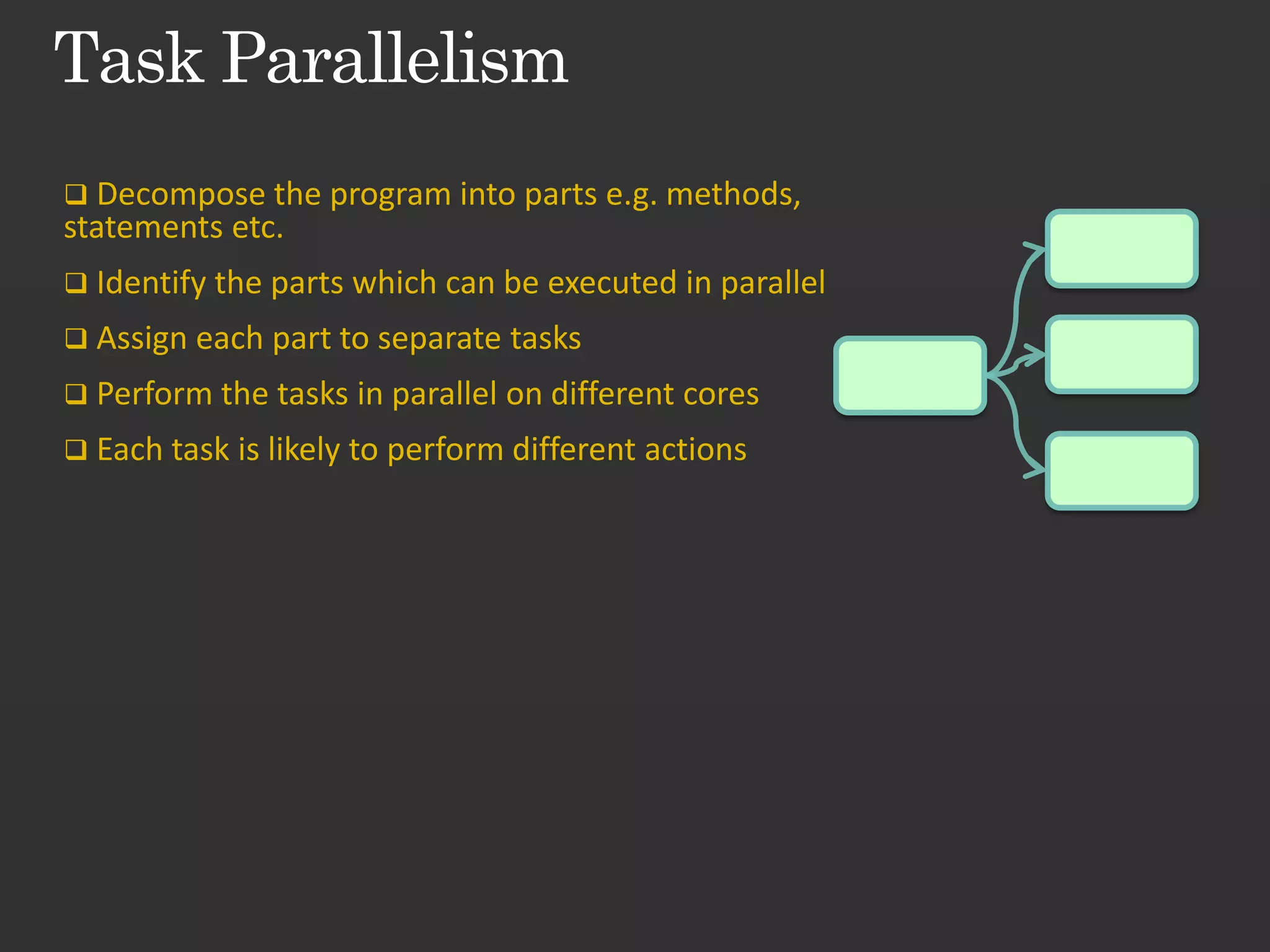 Task Parallelism

❑ Decompose the program into parts e.g. methods, statements etc.

❑ Identify the parts which can be executed in parallel

❑ Assign each part to separate tasks

❑ Perform the tasks in parallel on different cores

❑ Each task is likely to perform different actions